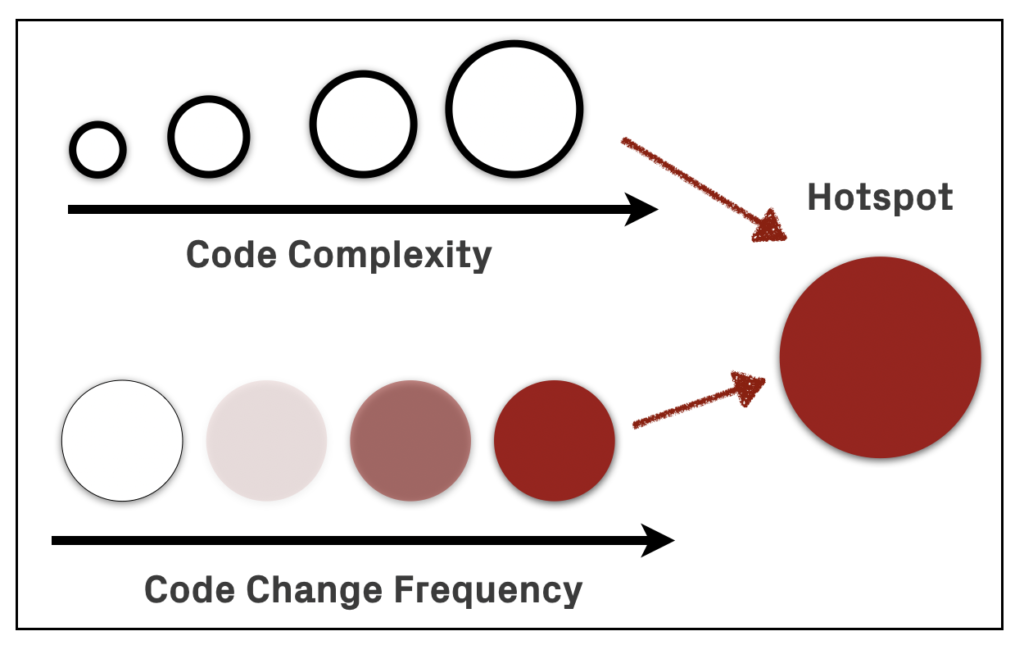 Code Complexity

Hotspot

Code Change Frequency